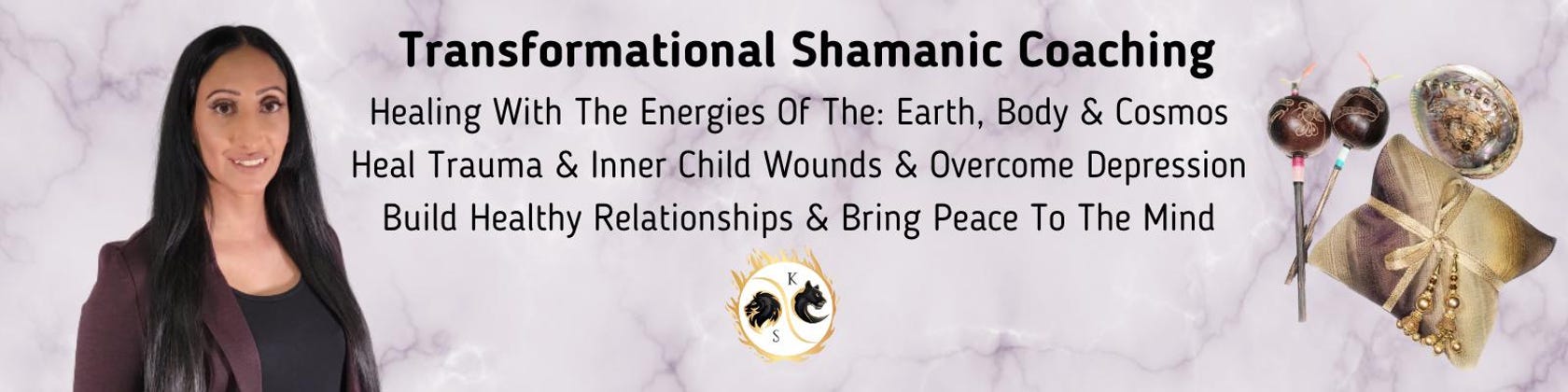 Transformational Shamanic Coaching

Healing With The Energies Of The: Earth, Body & Cosmos
Heal Trauma & Inner Child Wounds & Overcome Depression
Build Healthy Relationships & Bring Peace To The Mind

K
S